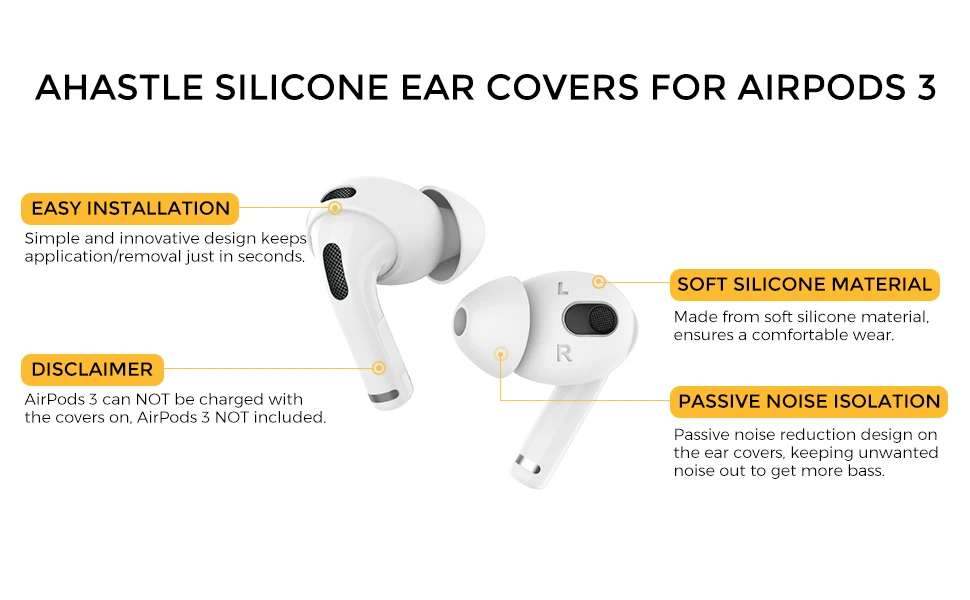 AHASTLE SILICONE EAR COVERS FOR AIRPODS 3

EASY INSTALLATION

Simple and innovative design keeps application/removal just in seconds.

DISCLAIMER

AirPods 3 can NOT be charged with the covers on, AirPods 3 NOT included.

L

R

SOFT SILICONE MATERIAL

Made from soft silicone material, ensures a comfortable wear.

PASSIVE NOISE ISOLATION

Passive noise reduction design on the ear covers, keeping unwanted noise out to get more bass.